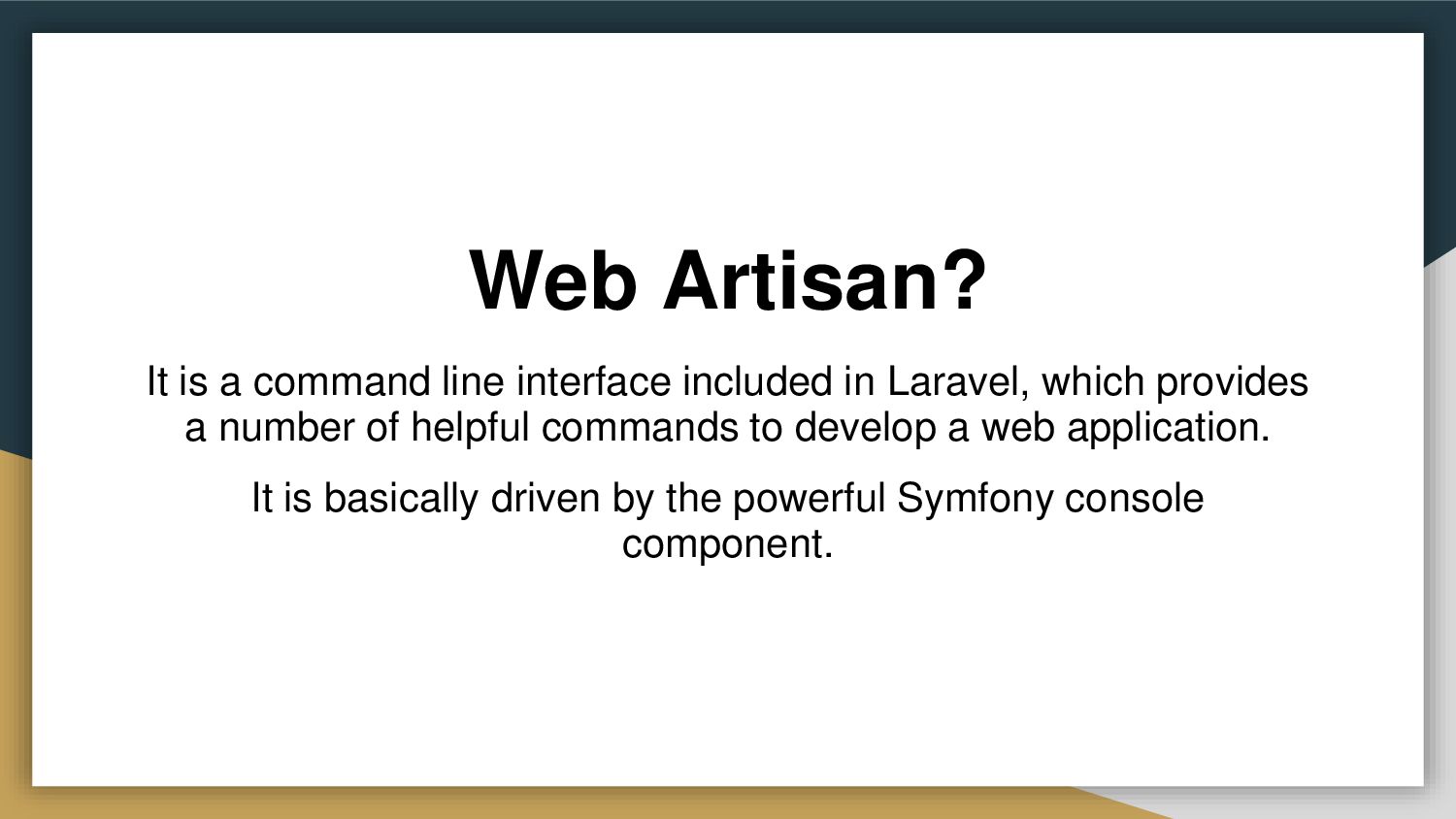 Web Artisan?

It is a command line interface included in Laravel, which provides a number of helpful commands to develop a web application.

It is basically driven by the powerful Symfony console component.